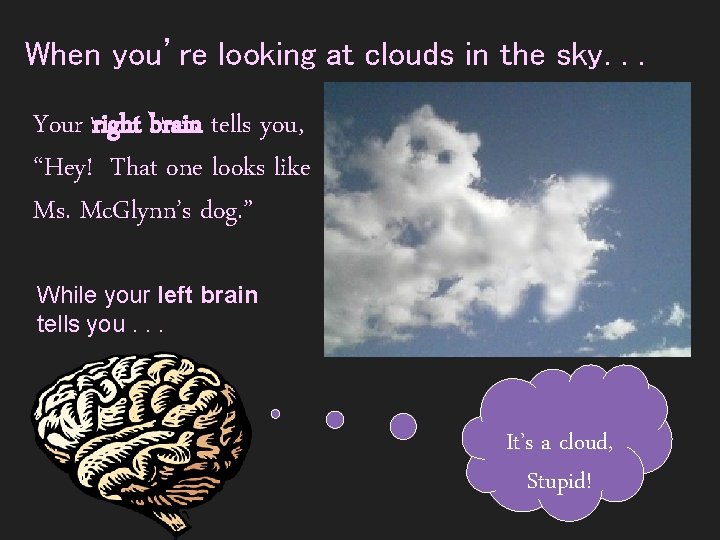 When you're looking at clouds in the sky. . .

Your right brain tells you, "Hey! That one looks like Ms. McGlynn's dog."

While your left brain tells you . . .

It's a cloud, Stupid!